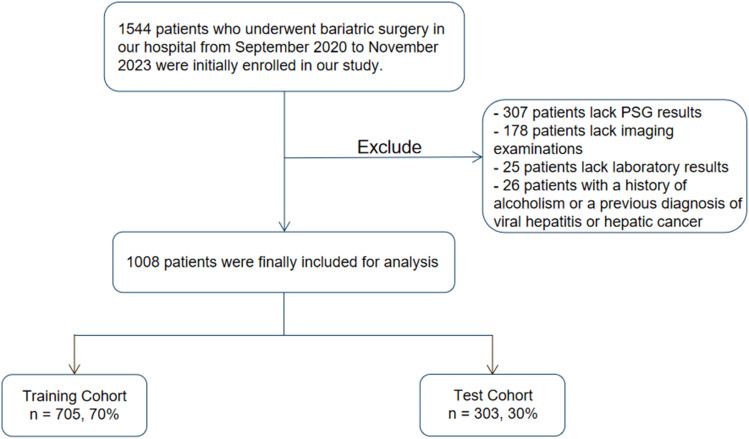 1544 patients who underwent bariatric surgery in our hospital from September 2020 to November 2023 were initially enrolled in our study.

Exclude

- 307 patients lack PSG results
- 178 patients lack imaging examinations
- 25 patients lack laboratory results
- 26 patients with a history of alcoholism or a previous diagnosis of viral hepatitis or hepatic cancer

1008 patients were finally included for analysis

Training Cohort
n = 705, 70%

Test Cohort
n = 303, 30%